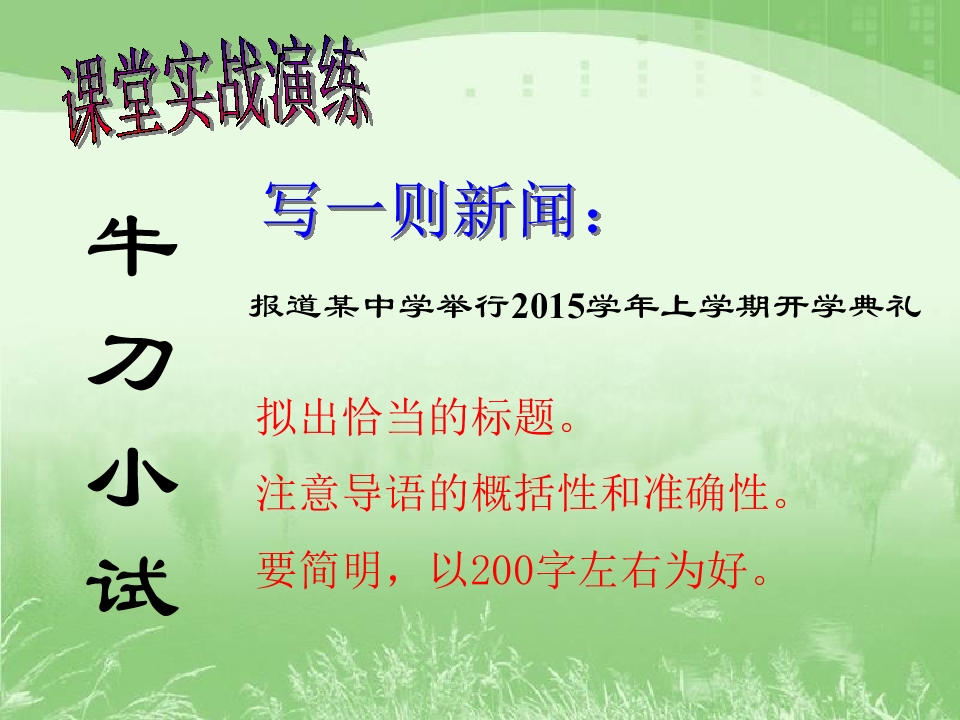 课堂实战演练

牛刀小试

写一则新闻：

报道某中学举行2015学年上学期开学典礼

拟出恰当的标题。

注意导语的概括性和准确性。

要简明，以200字左右为好。